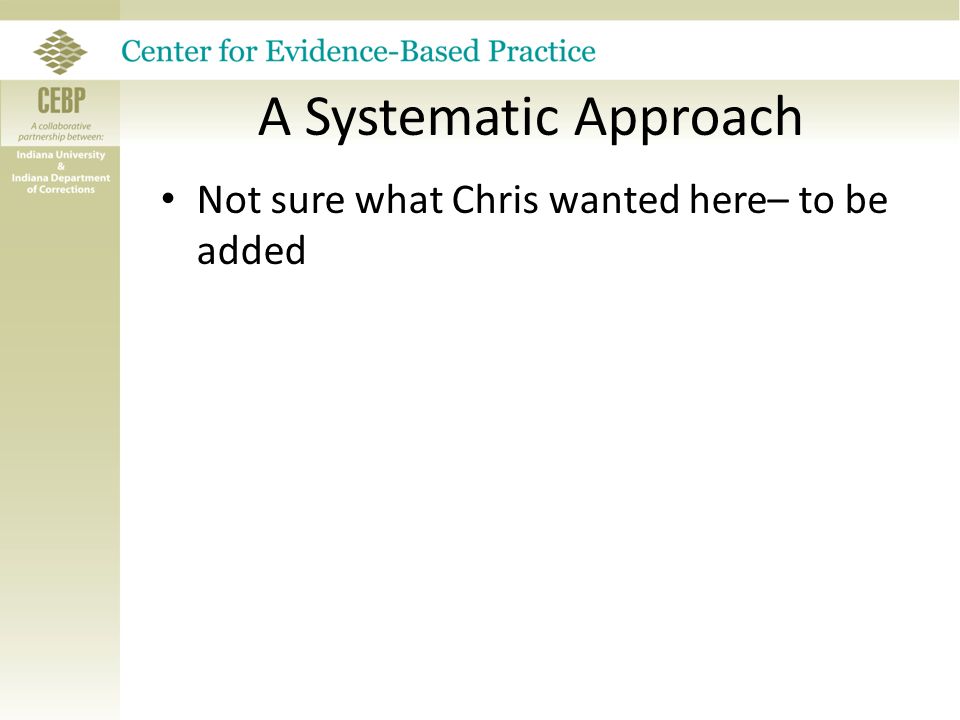 Center for Evidence-Based Practice

CEBP
A collaborative partnership between:
Indiana University
&
Indiana Department of Corrections

A Systematic Approach

• Not sure what Chris wanted here– to be added